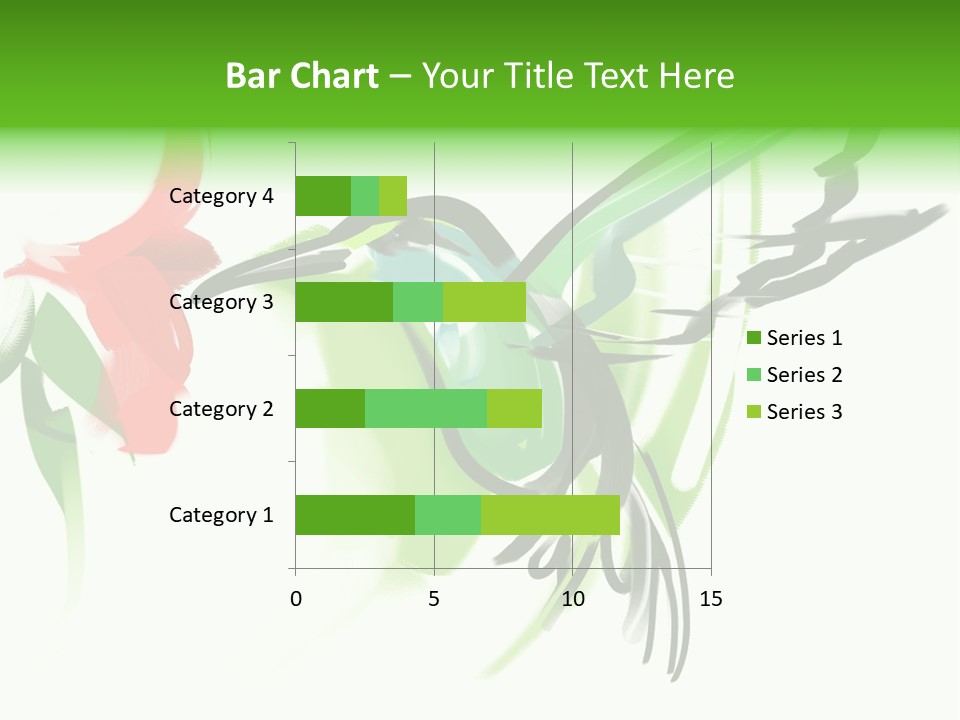 Bar Chart – Your Title Text Here

Category 4
Category 3
Category 2
Category 1

0
5
10
15

Series 1
Series 2
Series 3